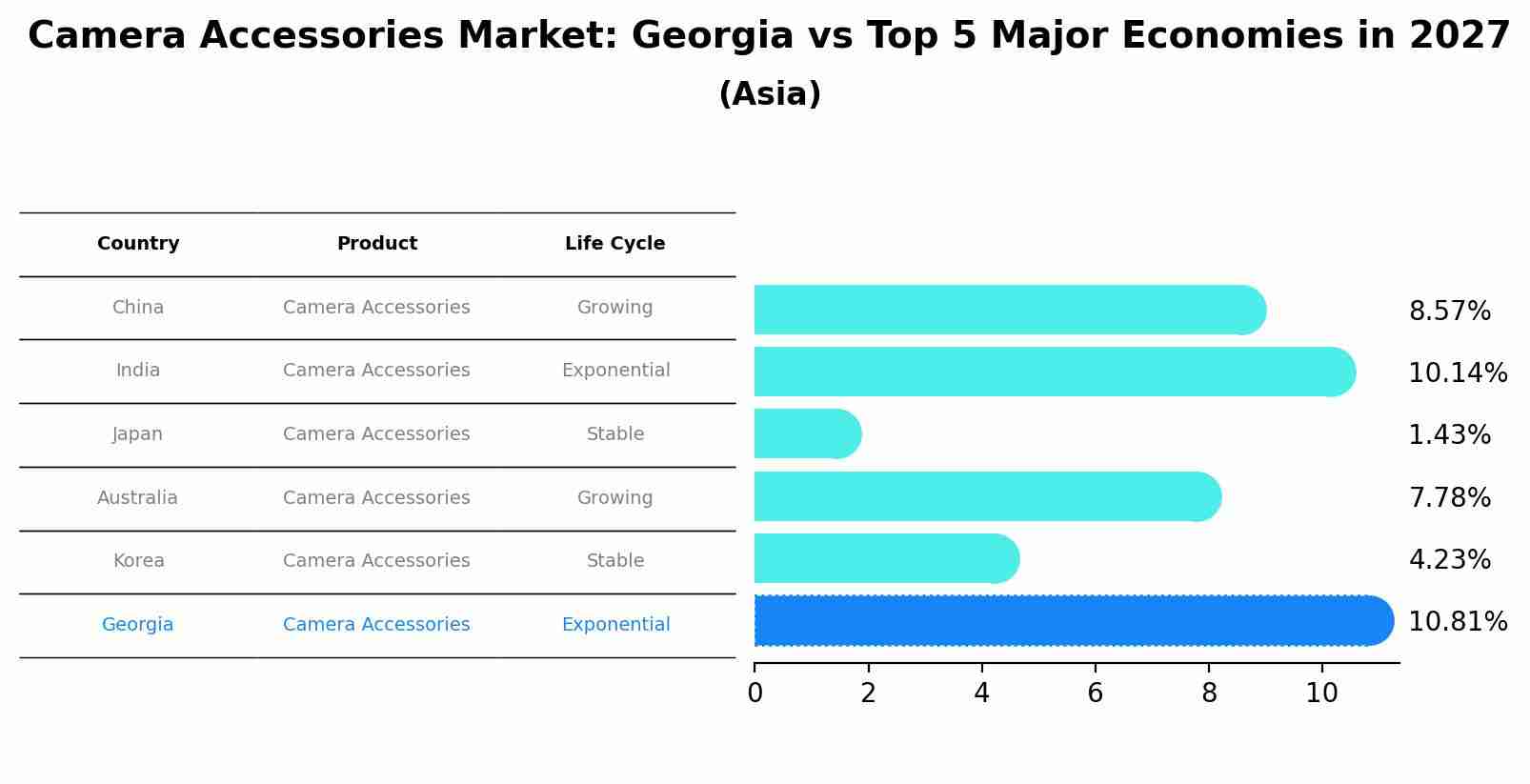 Camera Accessories Market: Georgia vs Top 5 Major Economies in 2027
(Asia)

| Country | Product | Life Cycle |
|---|---|---|
| China | Camera Accessories | Growing |
| India | Camera Accessories | Exponential |
| Japan | Camera Accessories | Stable |
| Australia | Camera Accessories | Growing |
| Korea | Camera Accessories | Stable |
| Georgia | Camera Accessories | Exponential |

8.57%
10.14%
1.43%
7.78%
4.23%
10.81%

0 2 4 6 8 10